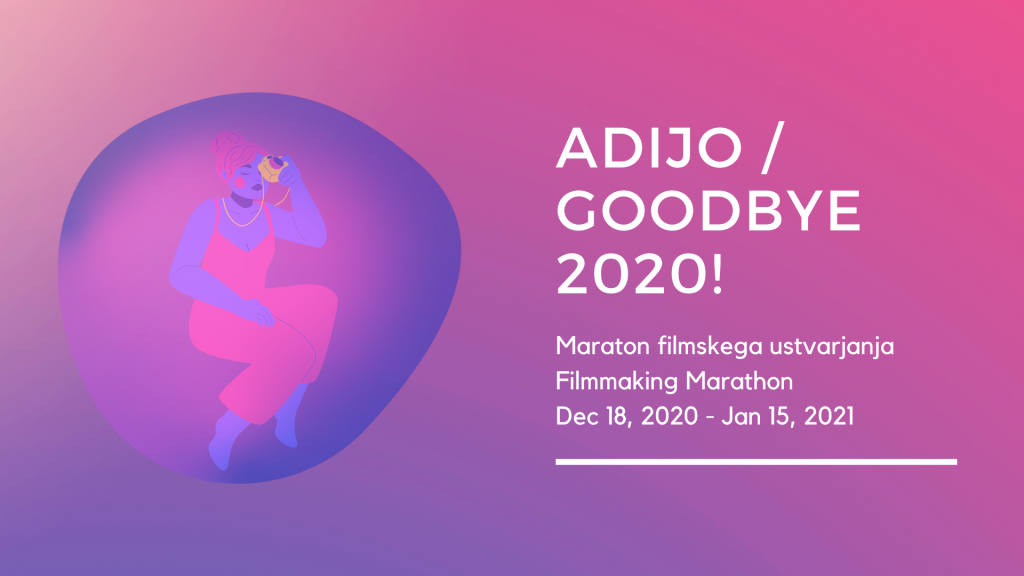 ADIJO / GOODBYE 2020!

Maraton filmskega ustvarjanja
Filmmaking Marathon
Dec 18, 2020 - Jan 15, 2021